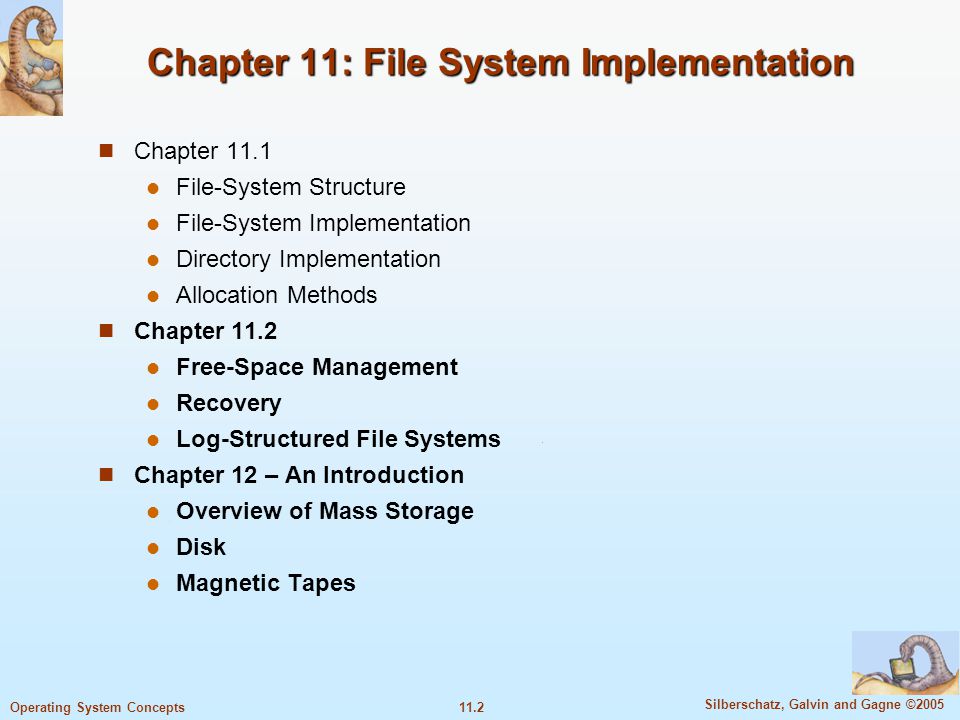 Chapter 11: File System Implementation

Chapter 11.1

File-System Structure

File-System Implementation

Directory Implementation

Allocation Methods

Chapter 11.2

Free-Space Management

Recovery

Log-Structured File Systems

Chapter 12 – An Introduction

Overview of Mass Storage

Disk

Magnetic Tapes

Operating System Concepts

11.2

Silberschatz, Galvin and Gagne ©2005